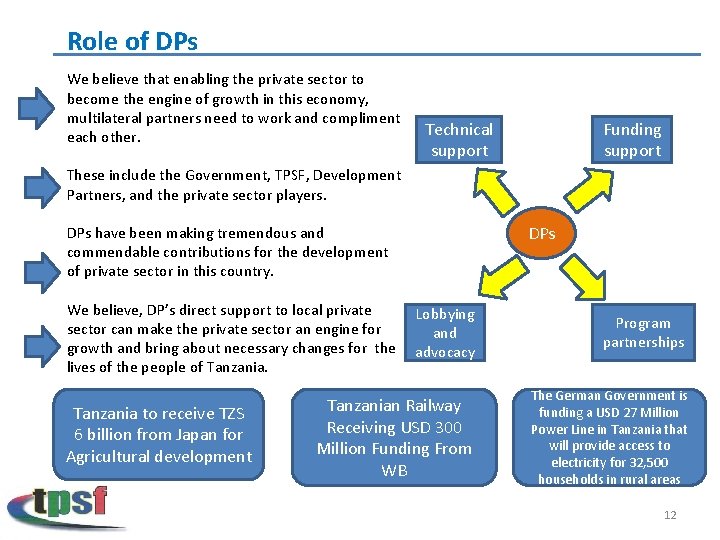 Role of DPs

We believe that enabling the private sector to become the engine of growth in this economy, multilateral partners need to work and compliment each other.

These include the Government, TPSF, Development Partners, and the private sector players.

DPs have been making tremendous and commendable contributions for the development of private sector in this country.

We believe, DP's direct support to local private sector can make the private sector an engine for growth and bring about necessary changes for the lives of the people of Tanzania.

Technical support

Funding support

DPs

Lobbying and advocacy

Program partnerships

Tanzania to receive TZS 6 billion from Japan for Agricultural development

Tanzanian Railway Receiving USD 300 Million Funding From WB

The German Government is funding a USD 27 Million Power Line in Tanzania that will provide access to electricity for 32,500 households in rural areas

tpsf

12